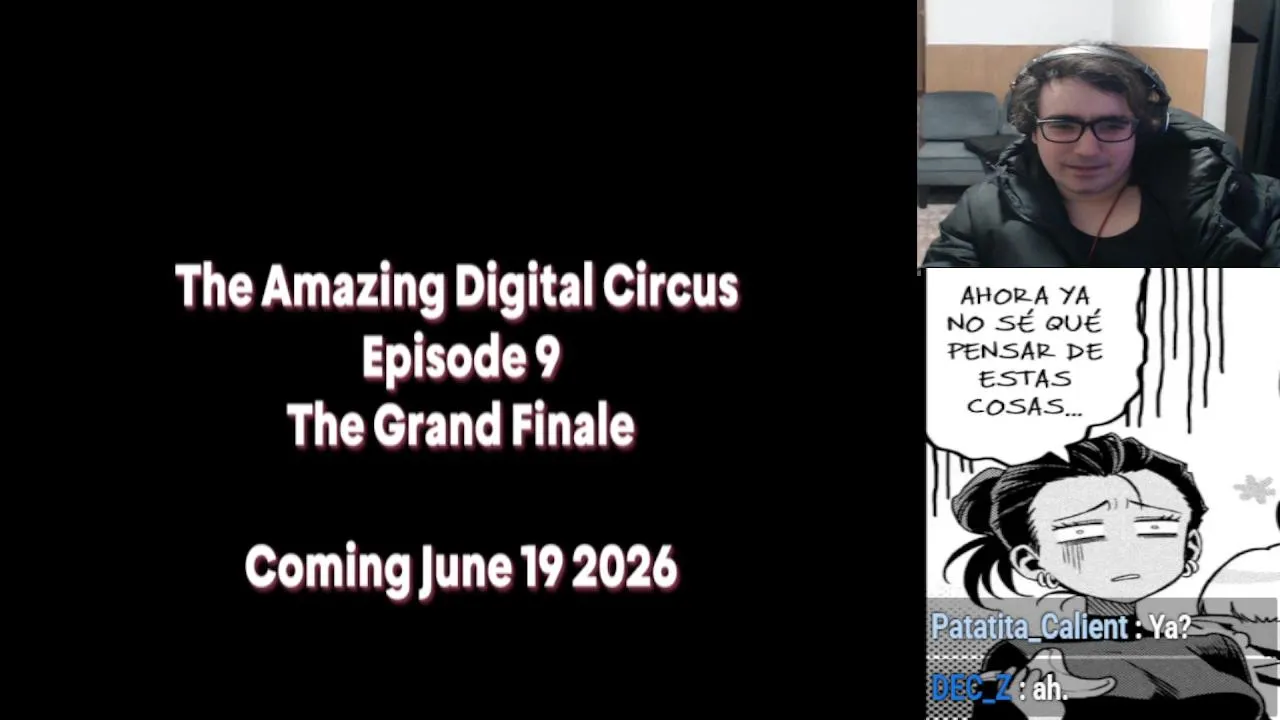 The Amazing Digital Circus
Episode 9
The Grand Finale

Coming June 19 2026

AHORA YA NO SÉ QUÉ PENSAR DE ESTAS COSAS...

Patatita_Calient : Ya?

DEC_Z : ah.